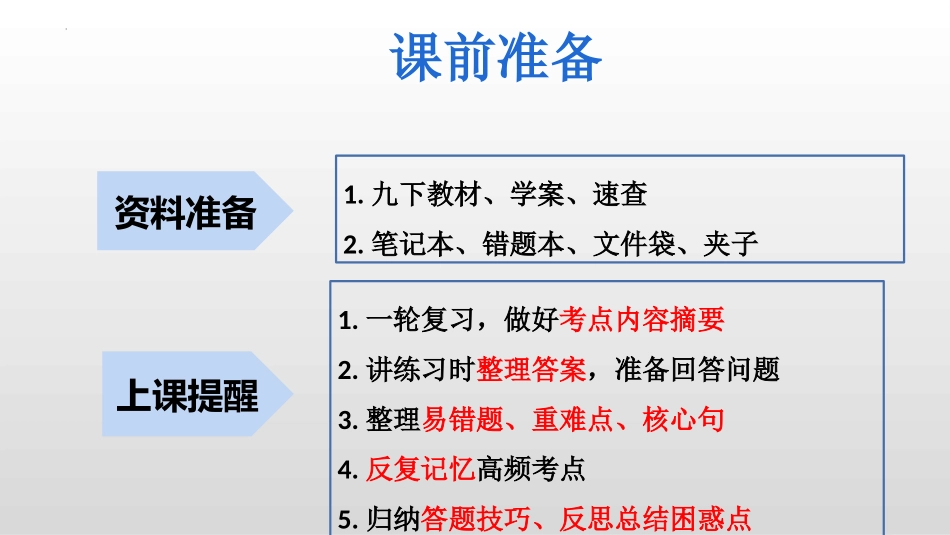 课前准备

资料准备

1. 九下教材、学案、速查
2. 笔记本、错题本、文件袋、夹子

上课提醒

1. 一轮复习，做好考点内容摘要
2. 讲练习时整理答案，准备回答问题
3. 整理易错题、重难点、核心句
4. 反复记忆高频考点
5. 归纳答题技巧、反思总结困惑点